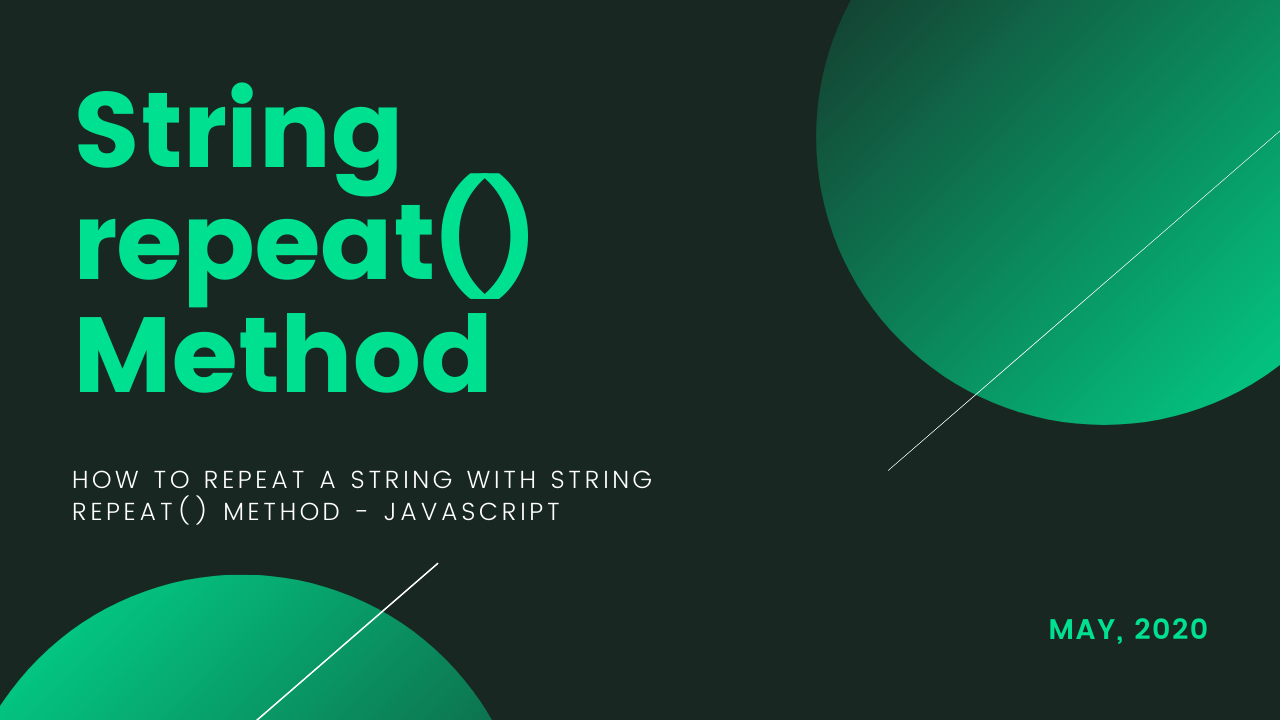 String repeat() Method

HOW TO REPEAT A STRING WITH STRING REPEAT() METHOD - JAVASCRIPT

MAY, 2020